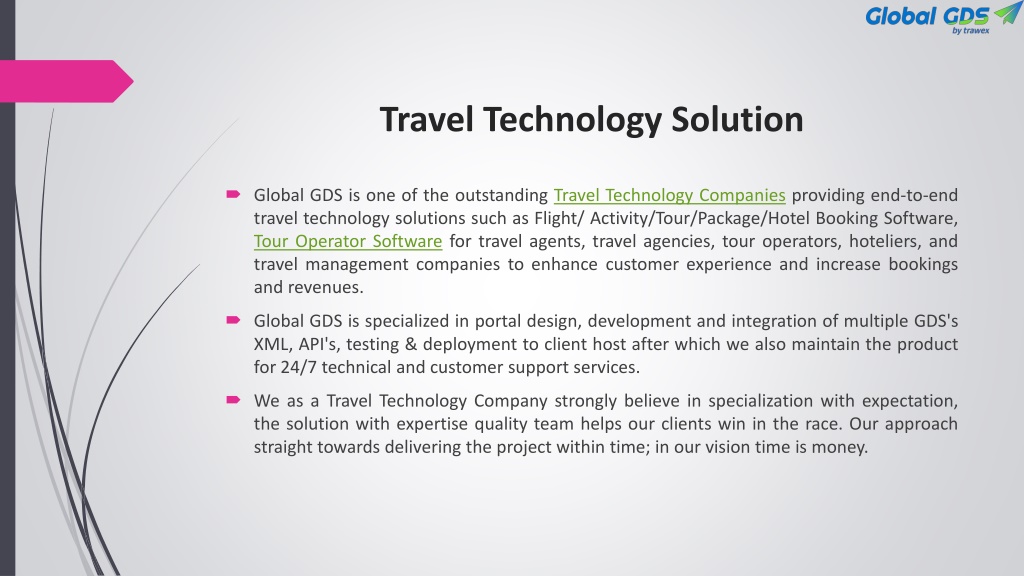 Global GDS
by trawex

Travel Technology Solution

Global GDS is one of the outstanding Travel Technology Companies providing end-to-end travel technology solutions such as Flight/ Activity/Tour/Package/Hotel Booking Software, Tour Operator Software for travel agents, travel agencies, tour operators, hoteliers, and travel management companies to enhance customer experience and increase bookings and revenues.

Global GDS is specialized in portal design, development and integration of multiple GDS's XML, API's, testing & deployment to client host after which we also maintain the product for 24/7 technical and customer support services.

We as a Travel Technology Company strongly believe in specialization with expectation, the solution with expertise quality team helps our clients win in the race. Our approach straight towards delivering the project within time; in our vision time is money.